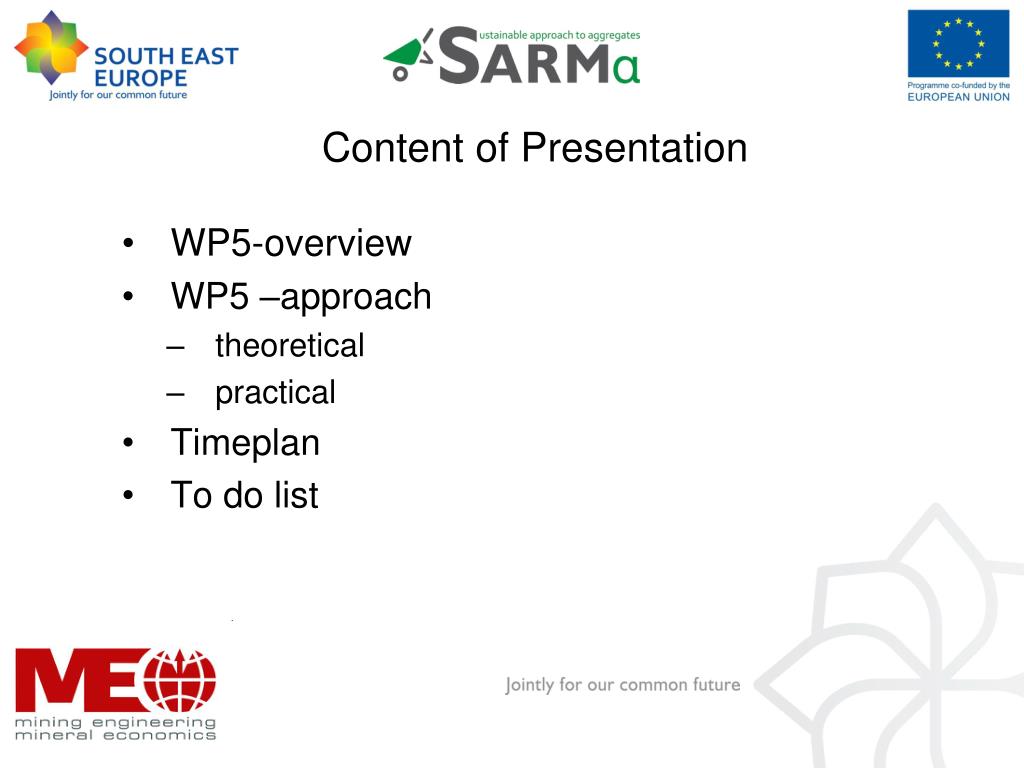 SOUTH EAST EUROPE
Jointly for our common future

ustainable approach to aggregates
SARMa

Programme co-funded by the EUROPEAN UNION

Content of Presentation

• WP5-overview
• WP5 –approach
– theoretical
– practical
• Timeplan
• To do list

ME
mining engineering
mineral economics

Jointly for our common future